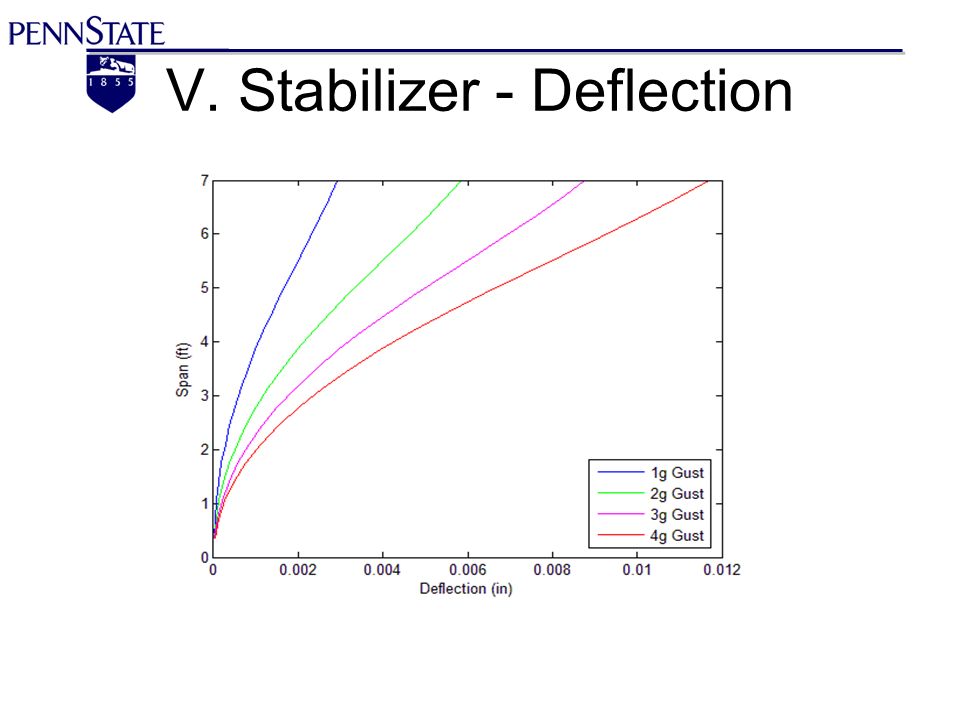 PENNSTATE

1855

V. Stabilizer - Deflection

Span (ft)

7
6
5
4
3
2
1
0

0
0.002
0.004
0.006
0.008
0.01
0.012

Deflection (in)

1g Gust
2g Gust
3g Gust
4g Gust